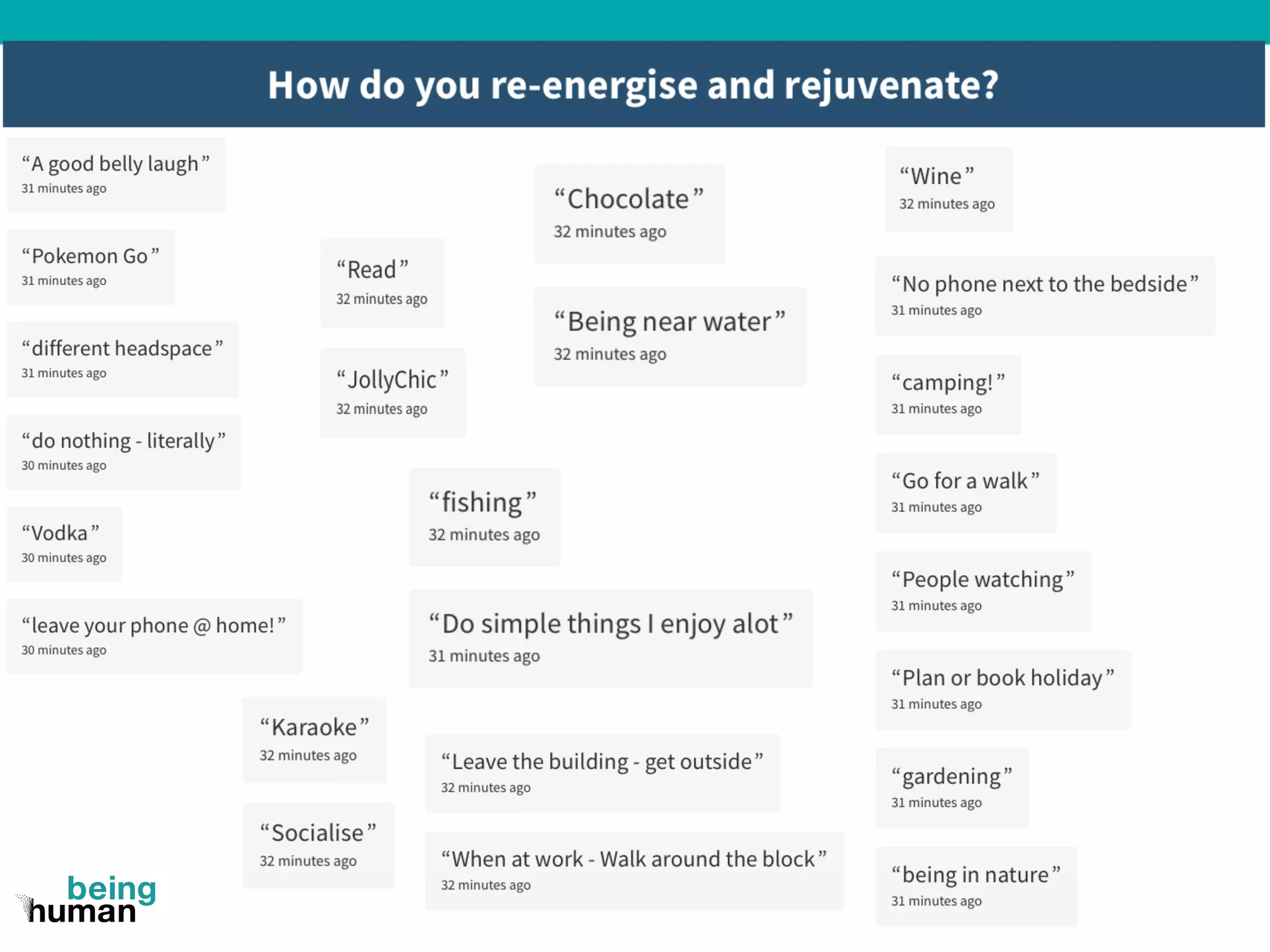 How do you re-energise and rejuvenate?

“A good belly laugh”
31 minutes ago

“Pokemon Go”
31 minutes ago

“different headspace”
31 minutes ago

“do nothing - literally”
30 minutes ago

“Vodka”
30 minutes ago

“leave your phone @ home!”
30 minutes ago

“Read”
32 minutes ago

“JollyChic”
32 minutes ago

“Karaoke”
32 minutes ago

“Socialise”
32 minutes ago

“Chocolate”
32 minutes ago

“Being near water”
32 minutes ago

“fishing”
32 minutes ago

“Do simple things I enjoy alot”
31 minutes ago

“Leave the building - get outside”
32 minutes ago

“When at work - Walk around the block”
32 minutes ago

“Wine”
32 minutes ago

“No phone next to the bedside”
31 minutes ago

“camping!”
31 minutes ago

“Go for a walk”
31 minutes ago

“People watching”
31 minutes ago

“Plan or book holiday”
31 minutes ago

“gardening”
31 minutes ago

“being in nature”
31 minutes ago

being human